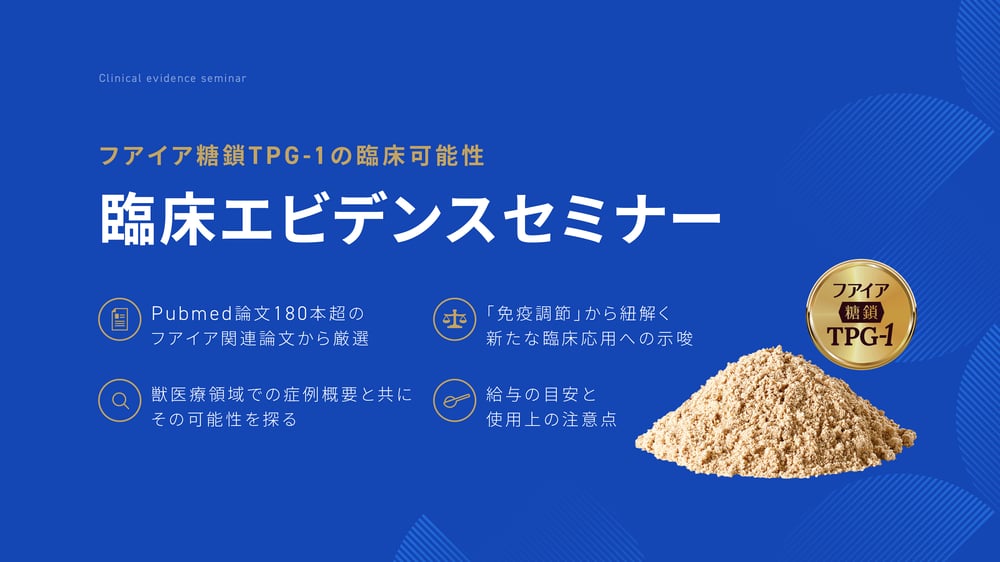 Clinical evidence seminar

フアイア糖鎖TPG-1の臨床可能性

臨床エビデンスセミナー

Pubmed論文180本超の
フアイア関連論文から厳選

「免疫調節」から紐解く
新たな臨床応用への示唆

獣医療領域での症例概要と共に
その可能性を探る

給与の目安と
使用上の注意点

フアイア
糖鎖
TPG-1